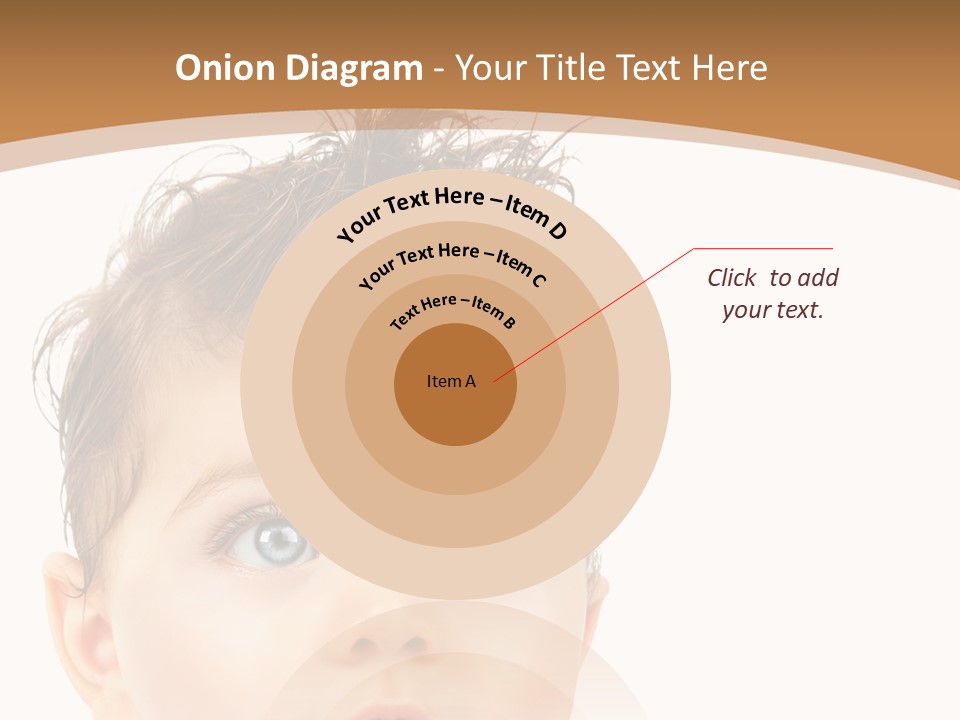 Onion Diagram - Your Title Text Here

Your Text Here – Item D

Your Text Here – Item C

Text Here – Item B

Item A

Click to add your text.